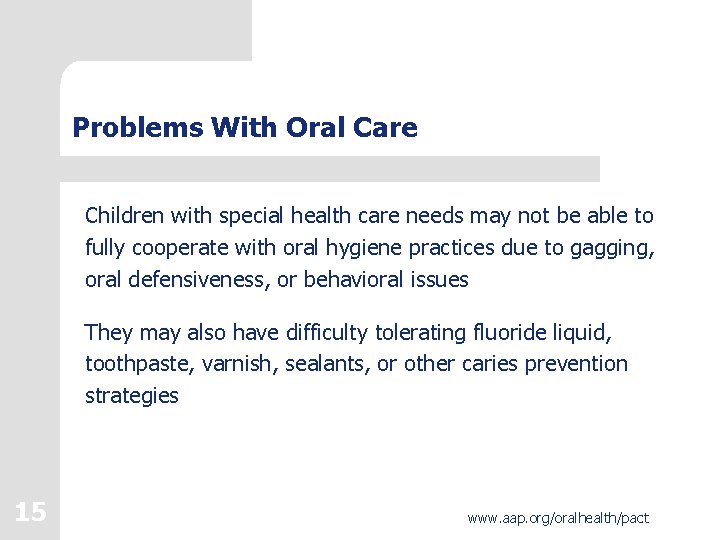 Problems With Oral Care

Children with special health care needs may not be able to fully cooperate with oral hygiene practices due to gagging, oral defensiveness, or behavioral issues

They may also have difficulty tolerating fluoride liquid, toothpaste, varnish, sealants, or other caries prevention strategies

15

www.aap.org/oralhealth/pact